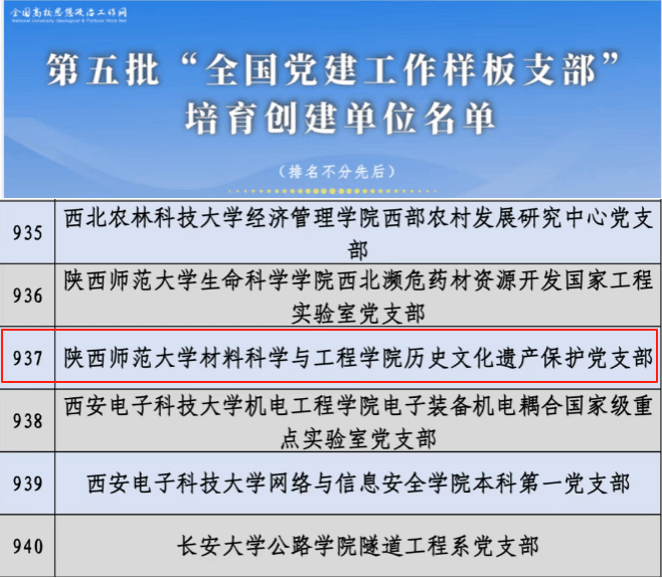 全国高校思想政治工作网
National University Ideological & Political Work Net

第五批“全国党建工作样板支部”培育创建单位名单

（排名不分先后）

| 935 | 西北农林科技大学经济管理学院西部农村发展研究中心党支部 |
|---|---|
| 936 | 陕西师范大学生命科学学院西北濒危药材资源开发国家工程实验室党支部 |
| 937 | 陕西师范大学材料科学与工程学院历史文化遗产保护党支部 |
| 938 | 西安电子科技大学机电工程学院电子装备机电耦合国家级重点实验室党支部 |
| 939 | 西安电子科技大学网络与信息安全学院本科第一党支部 |
| 940 | 长安大学公路学院隧道工程系党支部 |